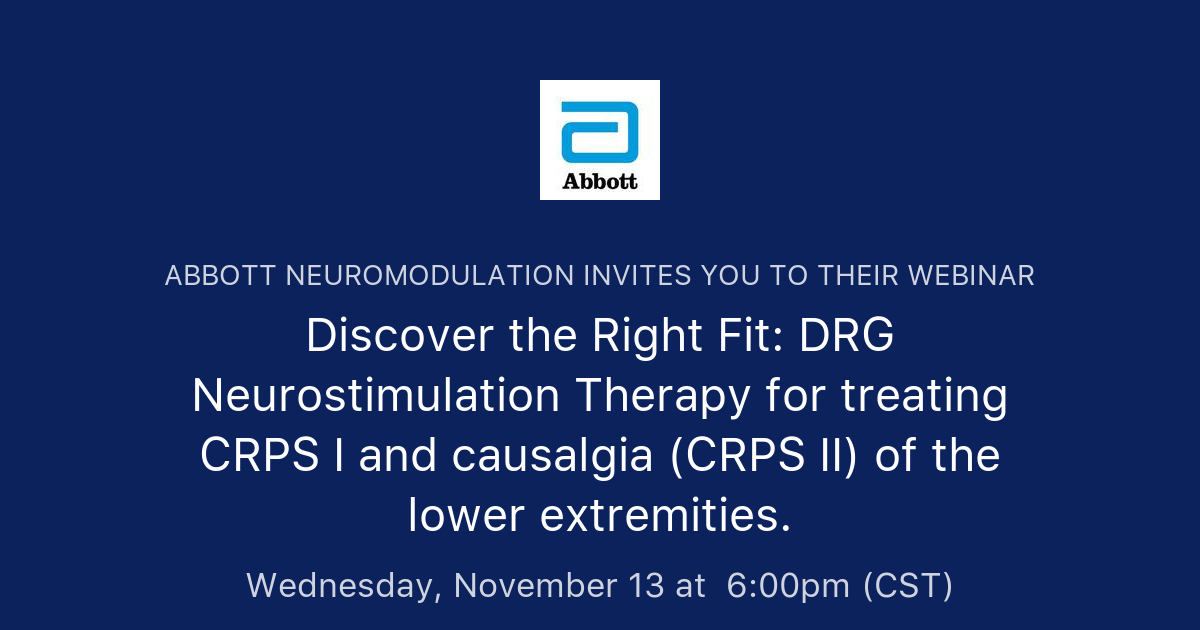 Abbott

ABBOTT NEUROMODULATION INVITES YOU TO THEIR WEBINAR

Discover the Right Fit: DRG Neurostimulation Therapy for treating CRPS I and causalgia (CRPS II) of the lower extremities.

Wednesday, November 13 at 6:00pm (CST)